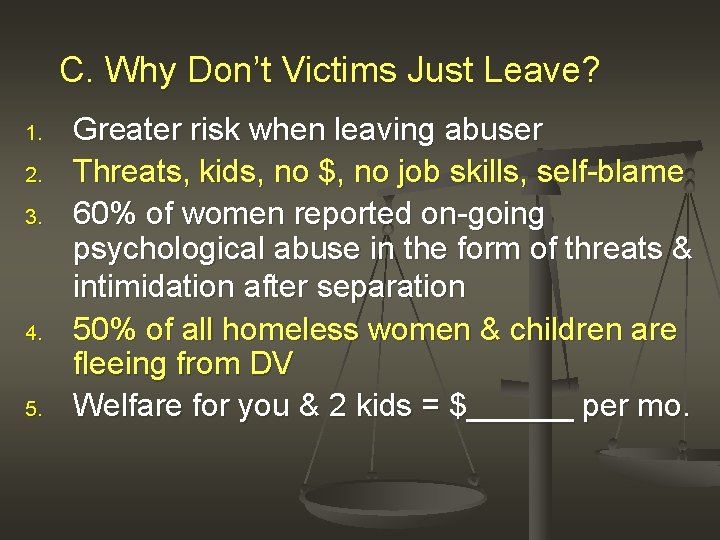 C. Why Don't Victims Just Leave?

1. Greater risk when leaving abuser
2. Threats, kids, no \$, no job skills, self-blame
3. 60% of women reported on-going psychological abuse in the form of threats & intimidation after separation
4. 50% of all homeless women & children are fleeing from DV
5. Welfare for you & 2 kids = \$______ per mo.